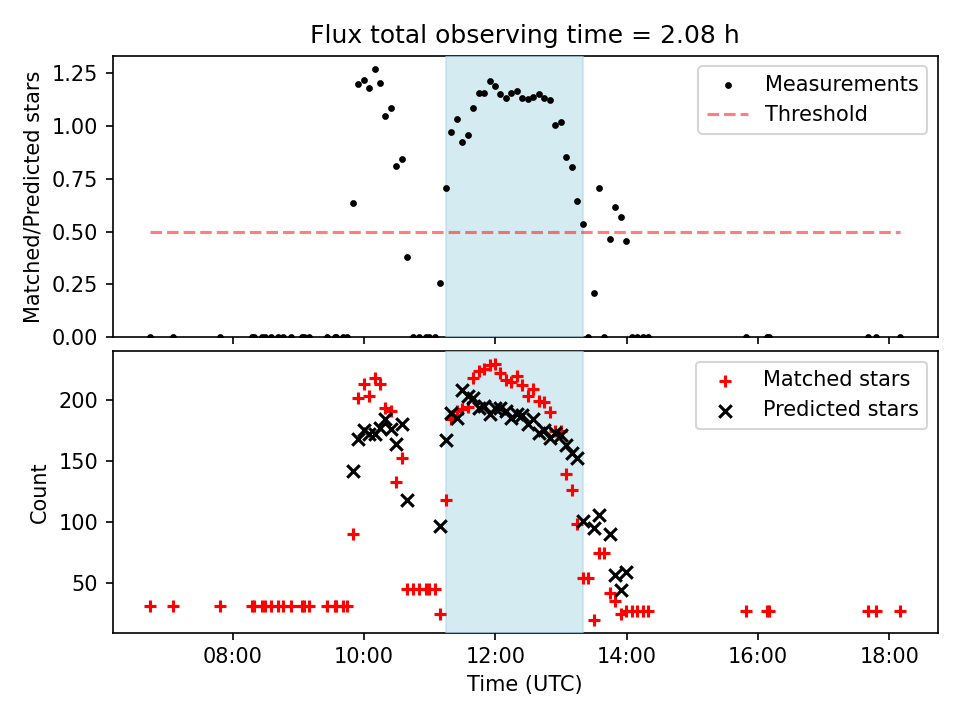 Flux total observing time = 2.08 h

Matched/Predicted stars

1.25
1.00
0.75
0.50
0.25
0.00

Measurements
Threshold

Count

200
150
100
50

Matched stars
Predicted stars

08:00
10:00
12:00
14:00
16:00
18:00

Time (UTC)